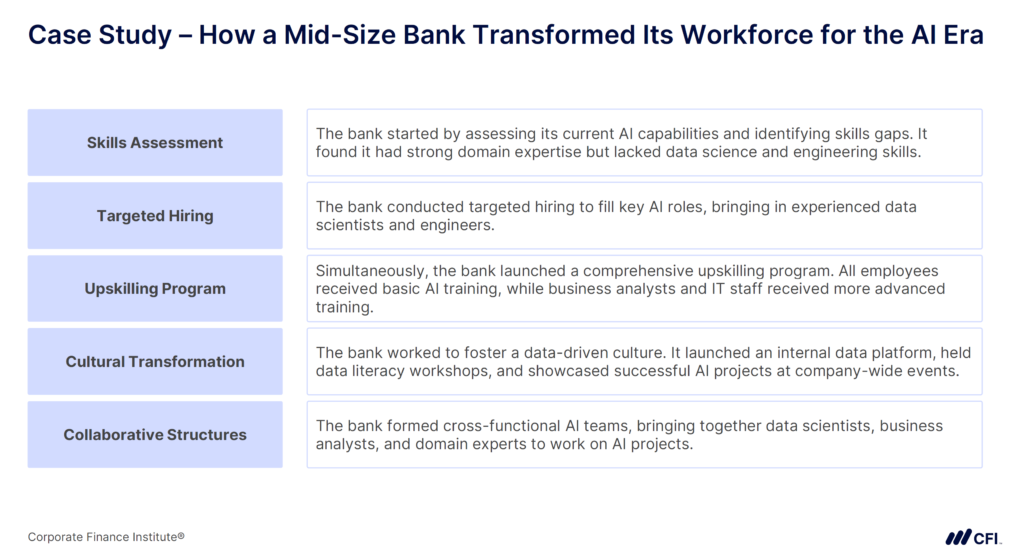 Case Study – How a Mid-Size Bank Transformed Its Workforce for the AI Era

| Skills Assessment | The bank started by assessing its current AI capabilities and identifying skills gaps. It found it had strong domain expertise but lacked data science and engineering skills. |
|---|---|
| Targeted Hiring | The bank conducted targeted hiring to fill key AI roles, bringing in experienced data scientists and engineers. |
| Upskilling Program | Simultaneously, the bank launched a comprehensive upskilling program. All employees received basic AI training, while business analysts and IT staff received more advanced training. |
| Cultural Transformation | The bank worked to foster a data-driven culture. It launched an internal data platform, held data literacy workshops, and showcased successful AI projects at company-wide events. |
| Collaborative Structures | The bank formed cross-functional AI teams, bringing together data scientists, business analysts, and domain experts to work on AI projects. |

Corporate Finance Institute®

CFI